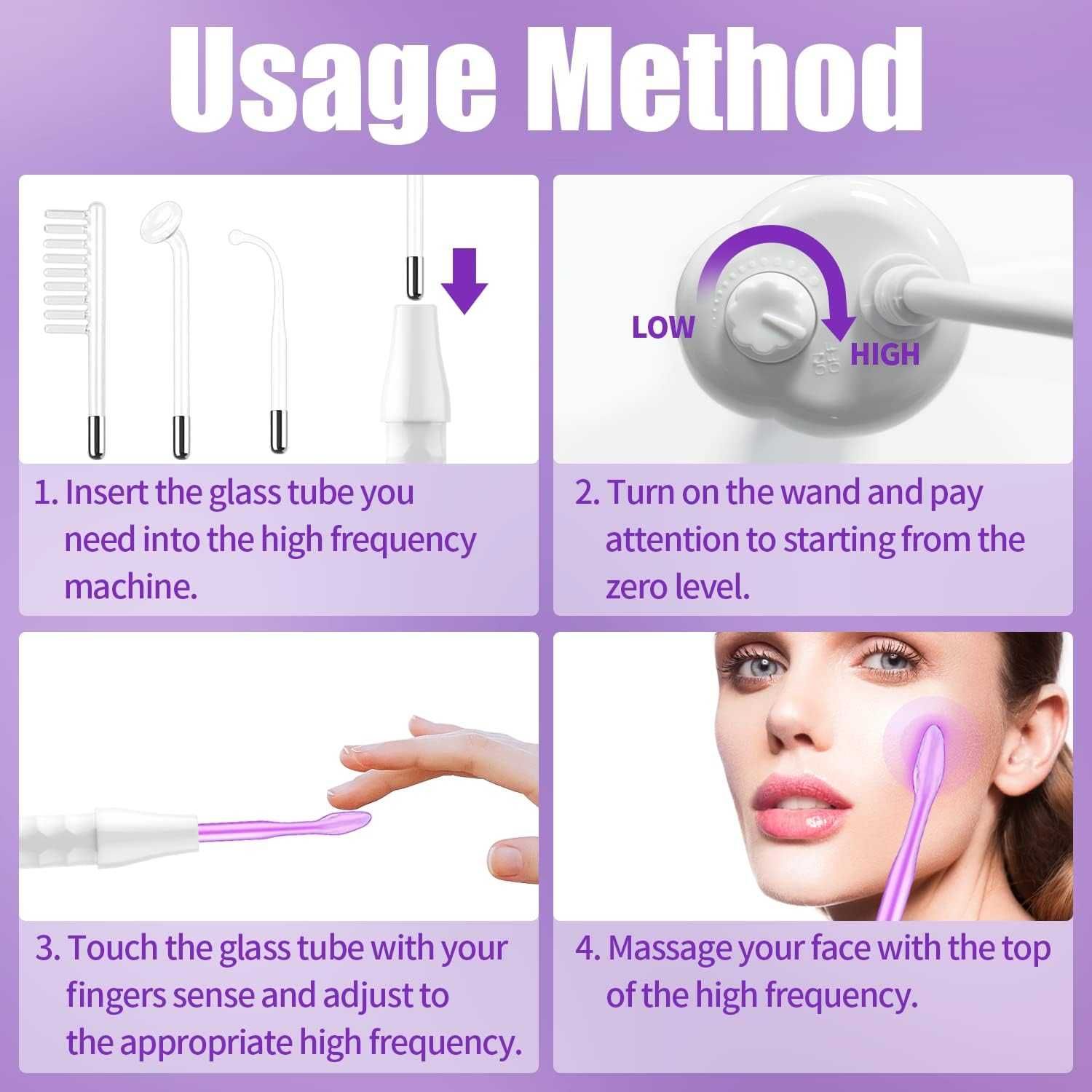 Usage Method

1. Insert the glass tube you need into the high frequency machine.

LOW
HIGH

2. Turn on the wand and pay attention to starting from the zero level.

3. Touch the glass tube with your fingers sense and adjust to the appropriate high frequency.

4. Massage your face with the top of the high frequency.